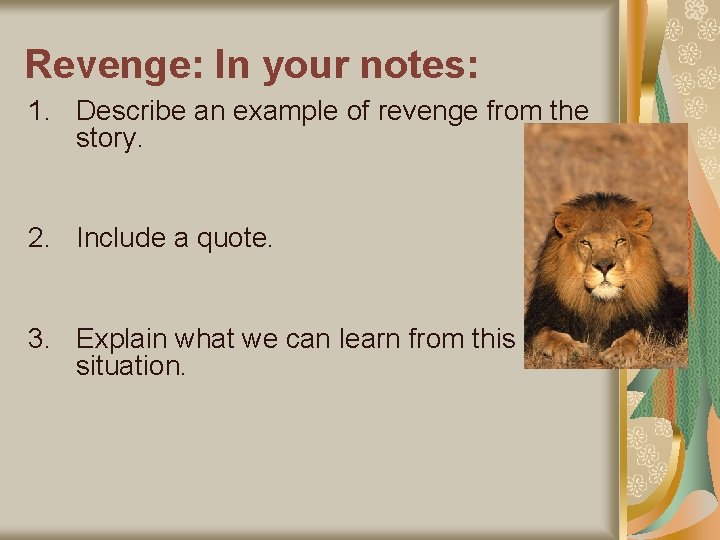 Revenge: In your notes:

1. Describe an example of revenge from the story.

2. Include a quote.

3. Explain what we can learn from this situation.